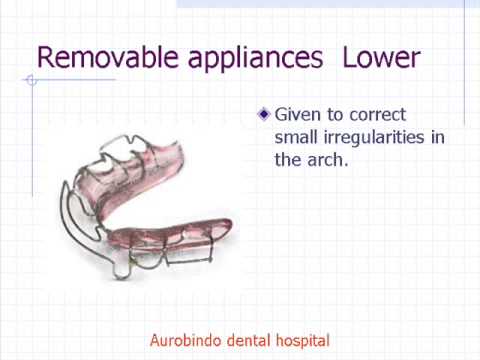 Removable appliances Lower

Given to correct small irregularities in the arch.

Aurobindo dental hospital